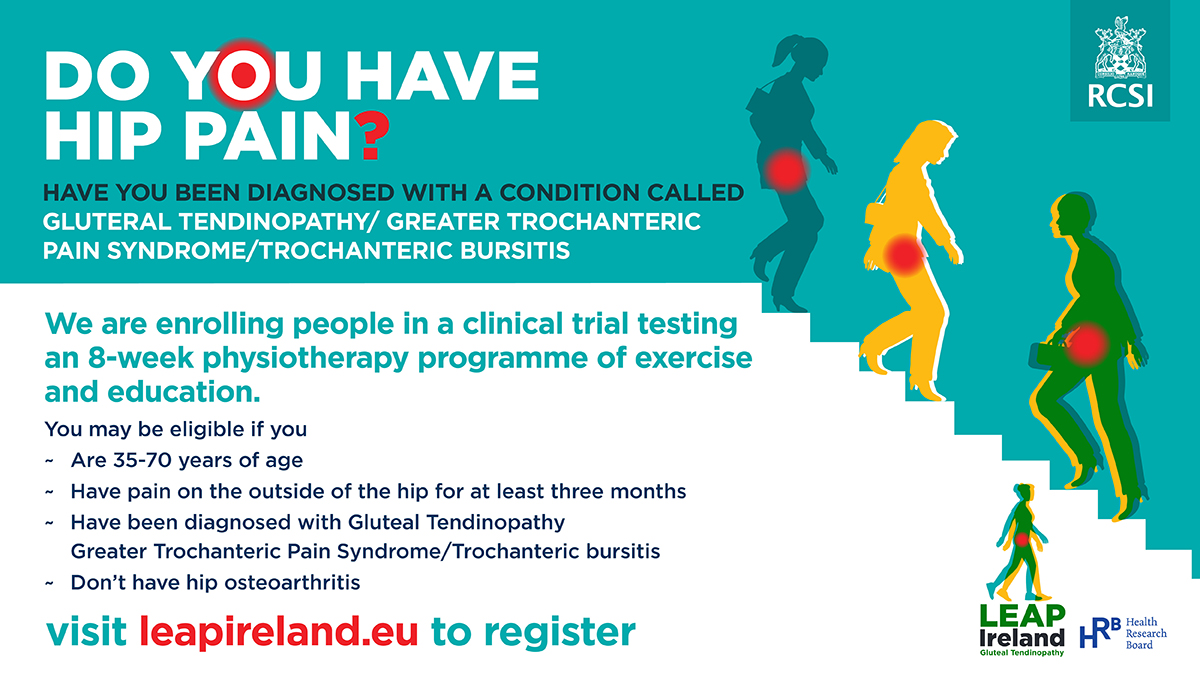 DO YOU HAVE HIP PAIN?

HAVE YOU BEEN DIAGNOSED WITH A CONDITION CALLED GLUTERAL TENDINOPATHY/ GREATER TROCHANTERIC PAIN SYNDROME/TROCHANTERIC BURSITIS

RCSI

We are enrolling people in a clinical trial testing an 8-week physiotherapy programme of exercise and education.

You may be eligible if you

~ Are 35-70 years of age
~ Have pain on the outside of the hip for at least three months
~ Have been diagnosed with Gluteal Tendinopathy Greater Trochanteric Pain Syndrome/Trochanteric bursitis
~ Don't have hip osteoarthritis

visit leapireland.eu to register

LEAP Ireland Gluteal Tendinopathy

HRB Health Research Board